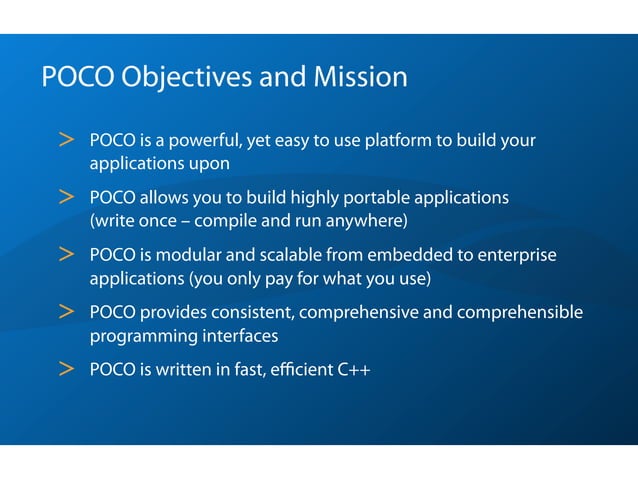 POCO Objectives and Mission

> POCO is a powerful, yet easy to use platform to build your applications upon

> POCO allows you to build highly portable applications (write once – compile and run anywhere)

> POCO is modular and scalable from embedded to enterprise applications (you only pay for what you use)

> POCO provides consistent, comprehensive and comprehensible programming interfaces

> POCO is written in fast, efficient C++